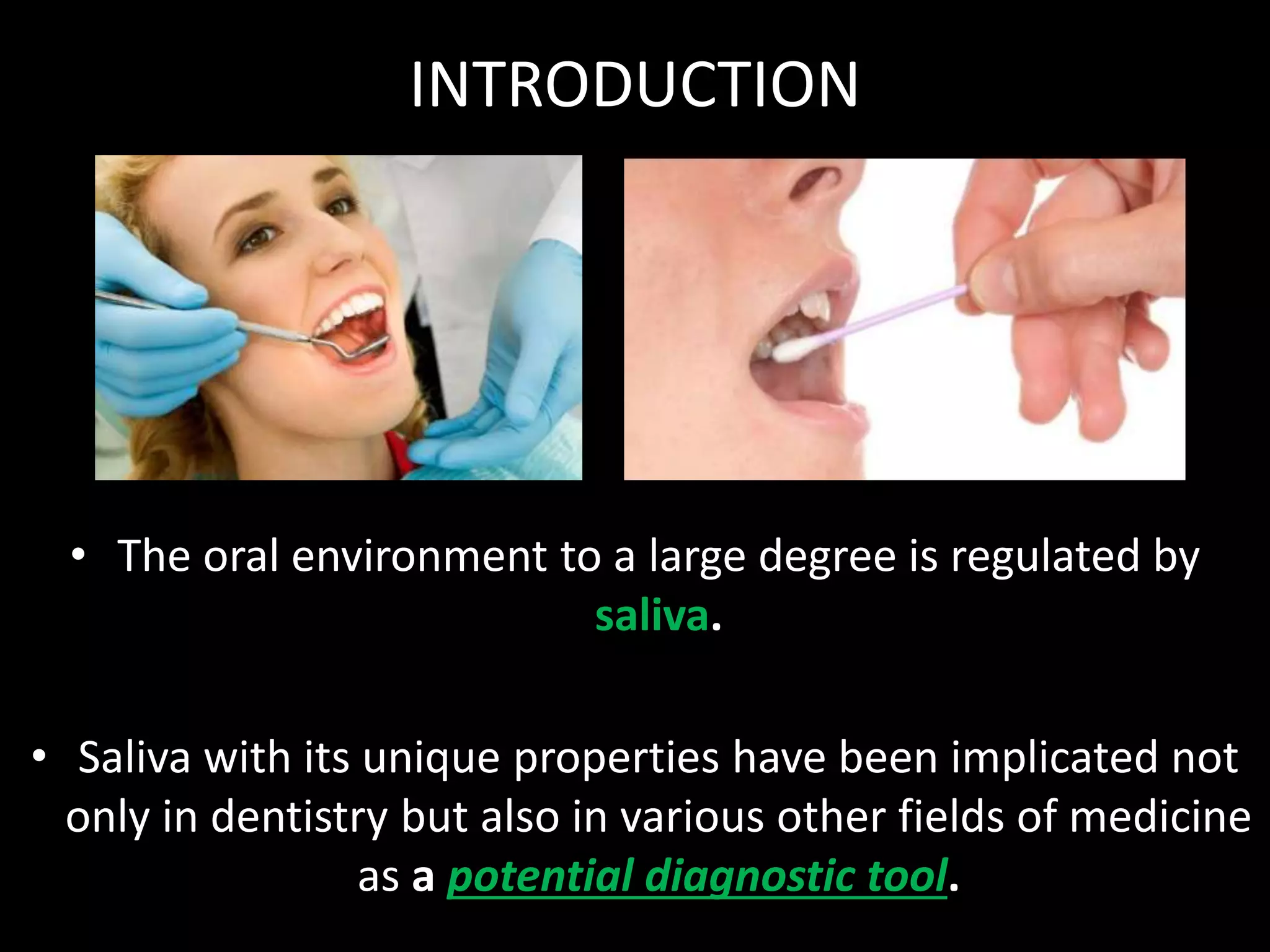 INTRODUCTION

• The oral environment to a large degree is regulated by saliva.

• Saliva with its unique properties have been implicated not only in dentistry but also in various other fields of medicine as a potential diagnostic tool.